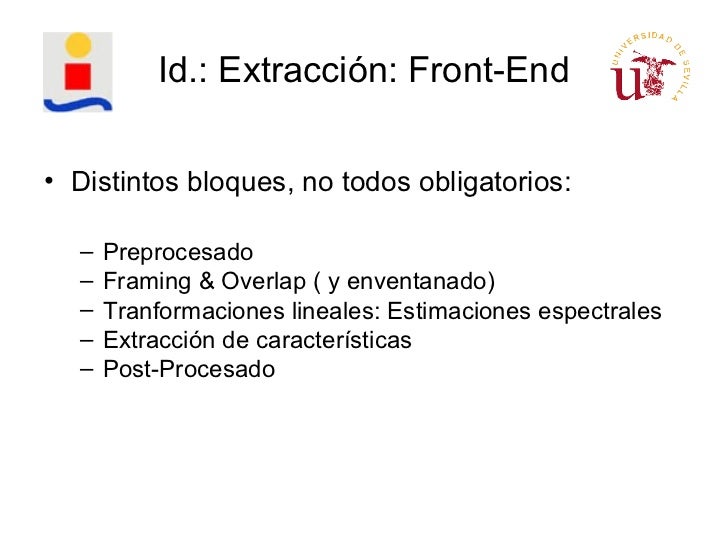 Id.: Extracción: Front-End

UNIVERSIDAD DE SEVILLA

• Distintos bloques, no todos obligatorios:

– Preprocesado
– Framing & Overlap ( y enventanado)
– Tranformaciones lineales: Estimaciones espectrales
– Extracción de características
– Post-Procesado